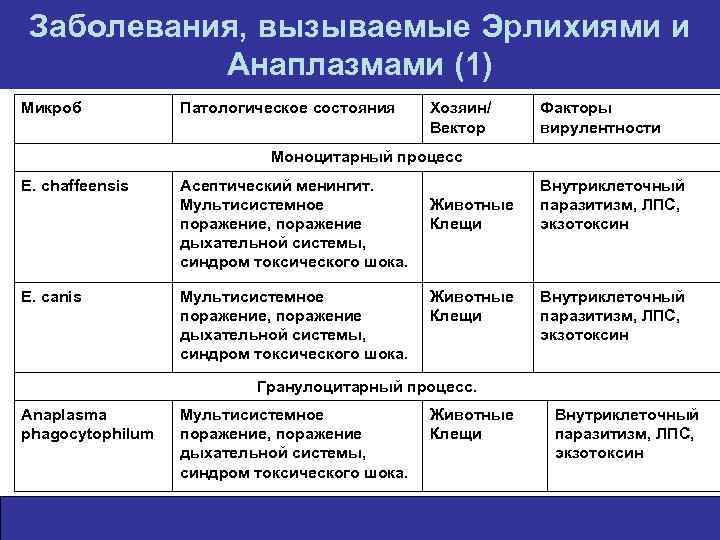 Заболевания, вызываемые Эрлихиями и Анаплазмами (1)

| Микроб | Патологическое состояния | Хозяин/ Вектор | Факторы вирулентности |
|---|---|---|---|
| Моноцитарный процесс | | | |
| E. chaffeensis | Асептический менингит. Мультисистемное поражение, поражение дыхательной системы, синдром токсического шока. | Животные Клещи | Внутриклеточный паразитизм, ЛПС, экзотоксин |
| E. canis | Мультисистемное поражение, поражение дыхательной системы, синдром токсического шока. | Животные Клещи | Внутриклеточный паразитизм, ЛПС, экзотоксин |
| Гранулоцитарный процесс. | | | |
| Anaplasma phagocytophilum | Мультисистемное поражение, поражение дыхательной системы, синдром токсического шока. | Животные Клещи | Внутриклеточный паразитизм, ЛПС, экзотоксин |